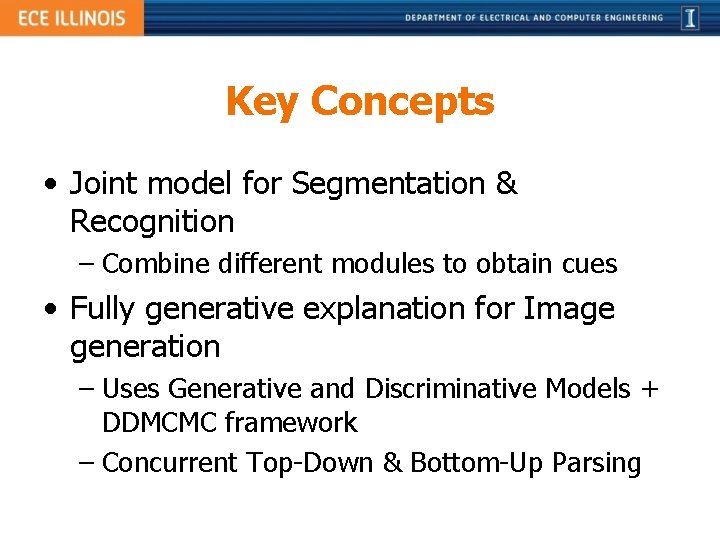 ECE ILLINOIS

DEPARTMENT OF ELECTRICAL AND COMPUTER ENGINEERING

I

Key Concepts

• Joint model for Segmentation & Recognition
– Combine different modules to obtain cues

• Fully generative explanation for Image generation
– Uses Generative and Discriminative Models + DDMCMC framework
– Concurrent Top-Down & Bottom-Up Parsing